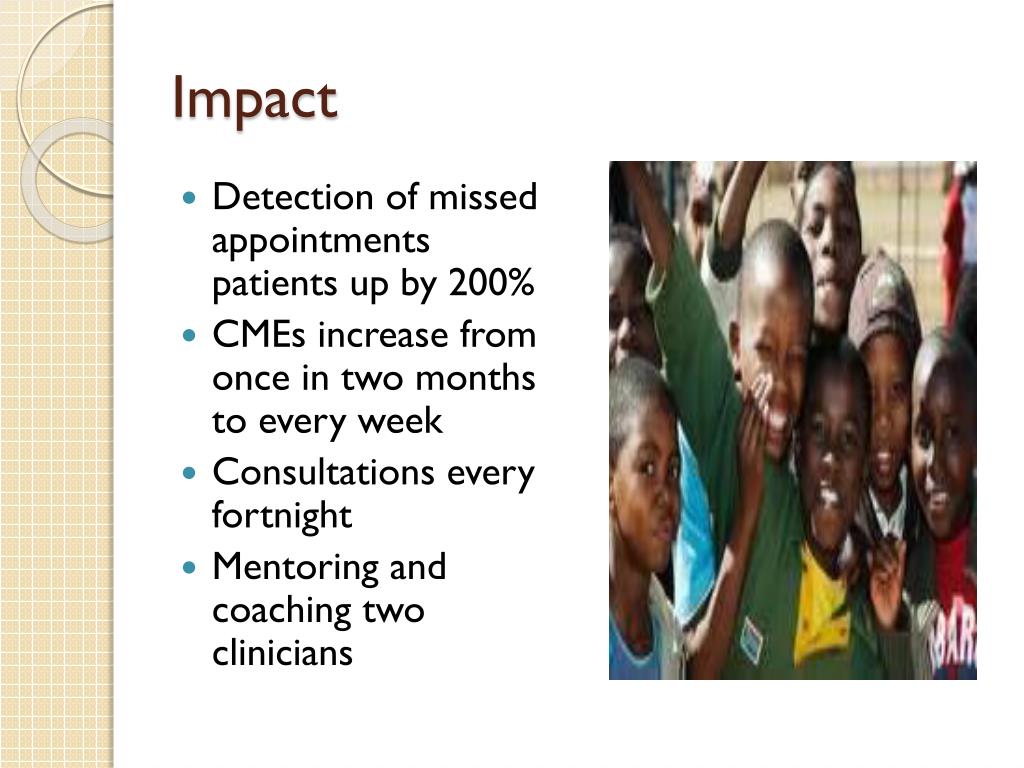 Impact

- Detection of missed appointments patients up by 200%
- CMEs increase from once in two months to every week
- Consultations every fortnight
- Mentoring and coaching two clinicians